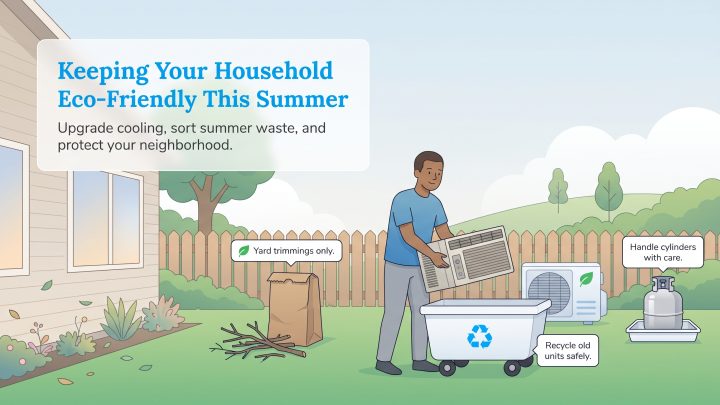 Keeping Your Household Eco-Friendly This Summer

Upgrade cooling, sort summer waste, and protect your neighborhood.

Yard trimmings only.

Handle cylinders with care.

Recycle old units safely.